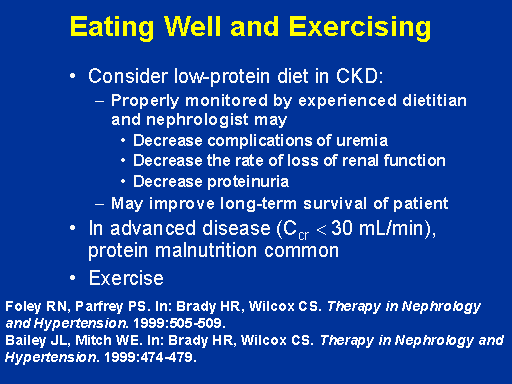 Eating Well and Exercising

• Consider low-protein diet in CKD:
– Properly monitored by experienced dietitian and nephrologist may
• Decrease complications of uremia
• Decrease the rate of loss of renal function
• Decrease proteinuria
– May improve long-term survival of patient

• In advanced disease ($C_{cr} < 30$ mL/min), protein malnutrition common

• Exercise

Foley RN, Parfrey PS. In: Brady HR, Wilcox CS. Therapy in Nephrology and Hypertension. 1999:505-509.
Bailey JL, Mitch WE. In: Brady HR, Wilcox CS. Therapy in Nephrology and Hypertension. 1999:474-479.